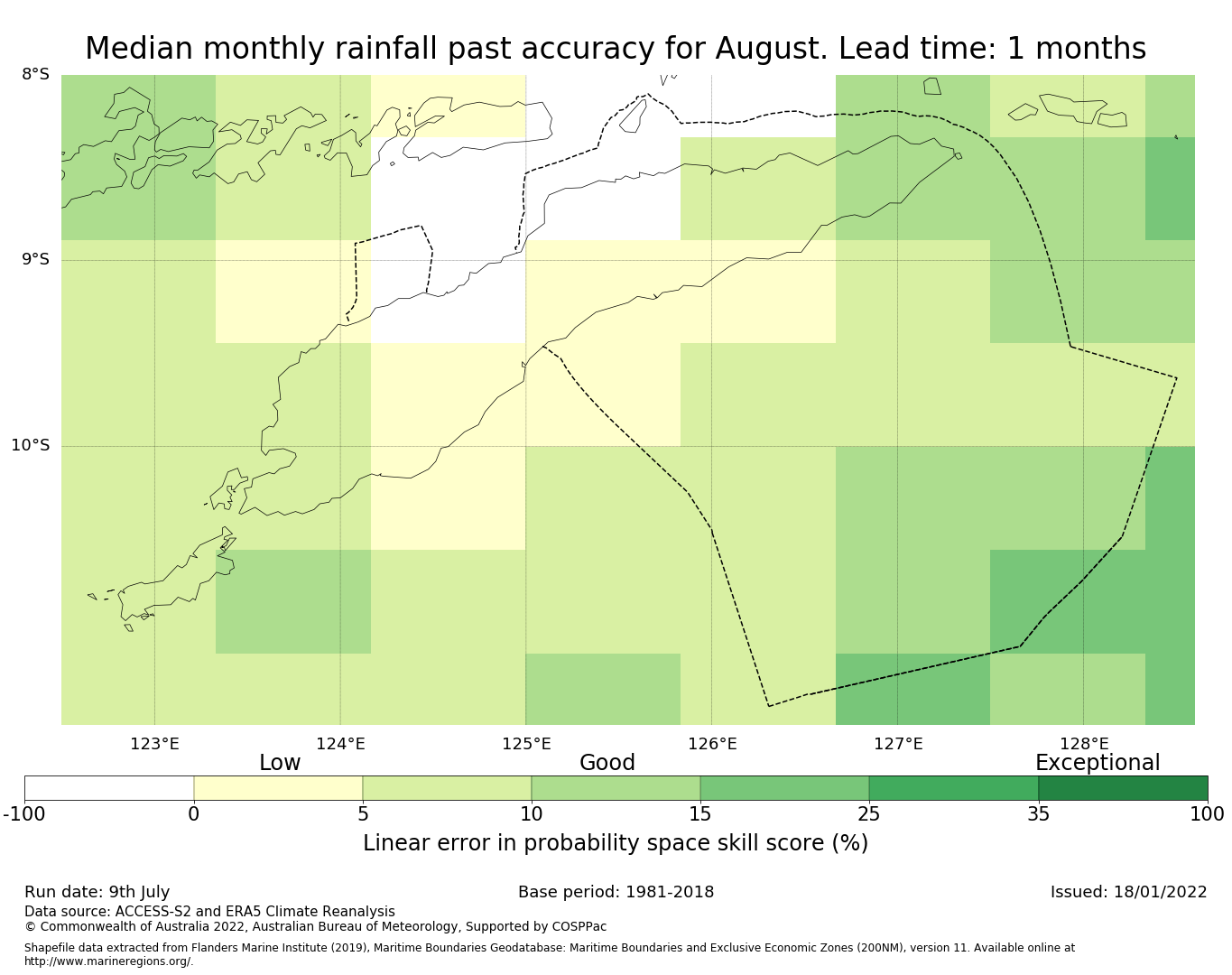 Median monthly rainfall past accuracy for August. Lead time: 1 months

8°S

9°S

10°S

123°E 124°E 125°E 126°E 127°E 128°E

Low Good Exceptional

-100 0 5 10 15 25 35 100

Linear error in probability space skill score (%)

Run date: 9th July

Base period: 1981-2018

Issued: 18/01/2022

Data source: ACCESS-S2 and ERA5 Climate Reanalysis
© Commonwealth of Australia 2022, Australian Bureau of Meteorology, Supported by COSPPac

Shapefile data extracted from Flanders Marine Institute (2019), Maritime Boundaries Geodatabase: Maritime Boundaries and Exclusive Economic Zones (200NM), version 11. Available online at http://www.marineregions.org/.